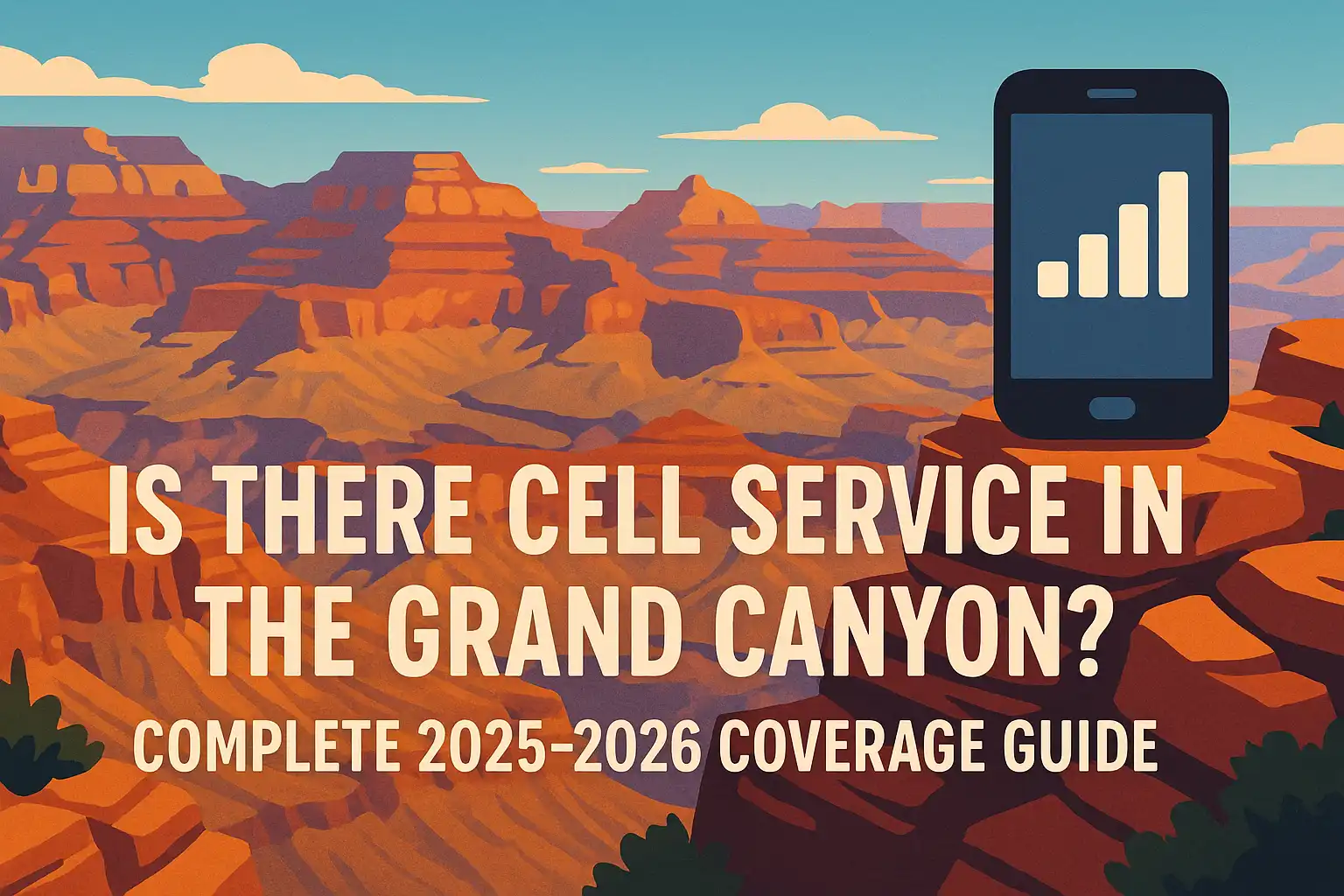 IS THERE CELL SERVICE IN THE GRAND CANYON?

COMPLETE 2025-2026 COVERAGE GUIDE